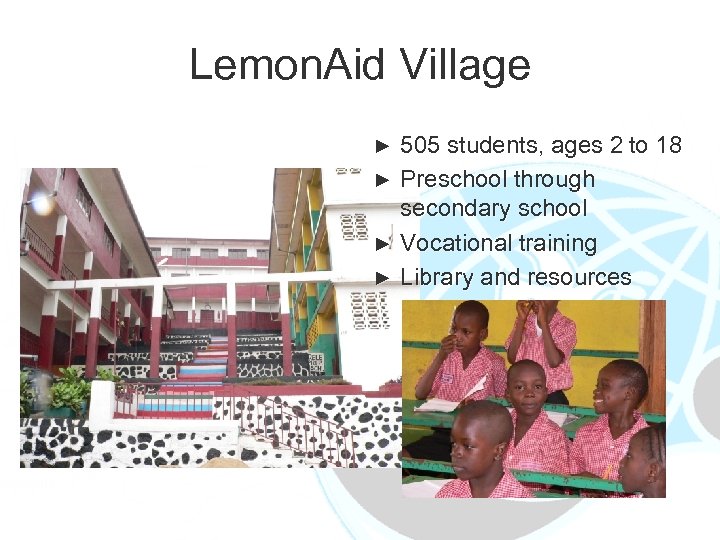 LemonAid Village

► 505 students, ages 2 to 18
► Preschool through secondary school
► Vocational training
► Library and resources